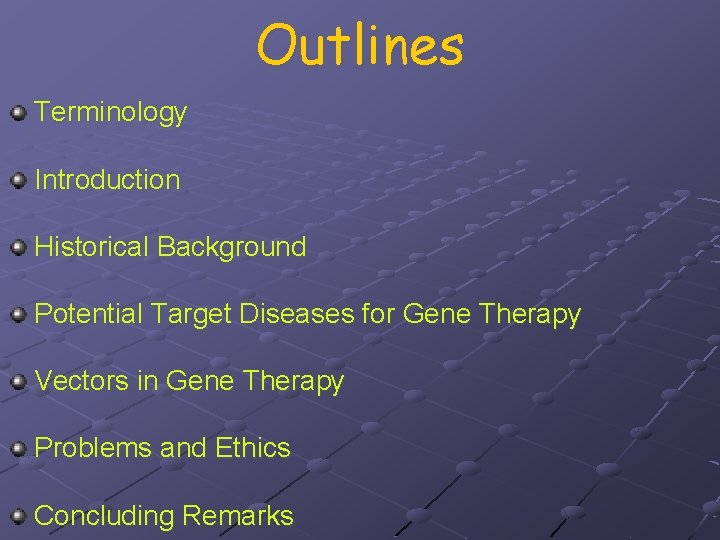 Outlines

Terminology

Introduction

Historical Background

Potential Target Diseases for Gene Therapy

Vectors in Gene Therapy

Problems and Ethics

Concluding Remarks